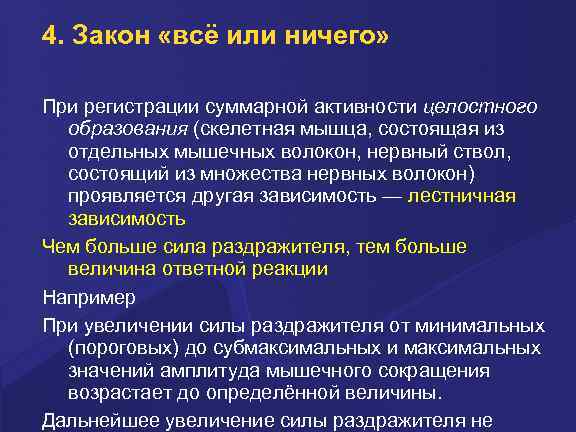 4. Закон «всё или ничего»

При регистрации суммарной активности целостного образования (скелетная мышца, состоящая из отдельных мышечных волокон, нервный ствол, состоящий из множества нервных волокон) проявляется другая зависимость — лестничная зависимость

Чем больше сила раздражителя, тем больше величина ответной реакции

Например

При увеличении силы раздражителя от минимальных (пороговых) до субмаксимальных и максимальных значений амплитуда мышечного сокращения возрастает до определённой величины.

Дальнейшее увеличение силы раздражителя не